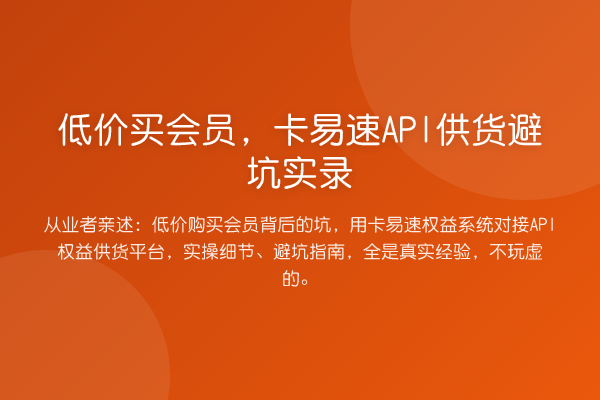 低价买会员，卡易速API供货避坑实录

从业者亲述：低价购买会员背后的坑，用卡易速权益系统对接API权益供货平台，实操细节、避坑指南，全是真实经验，不玩虚的。